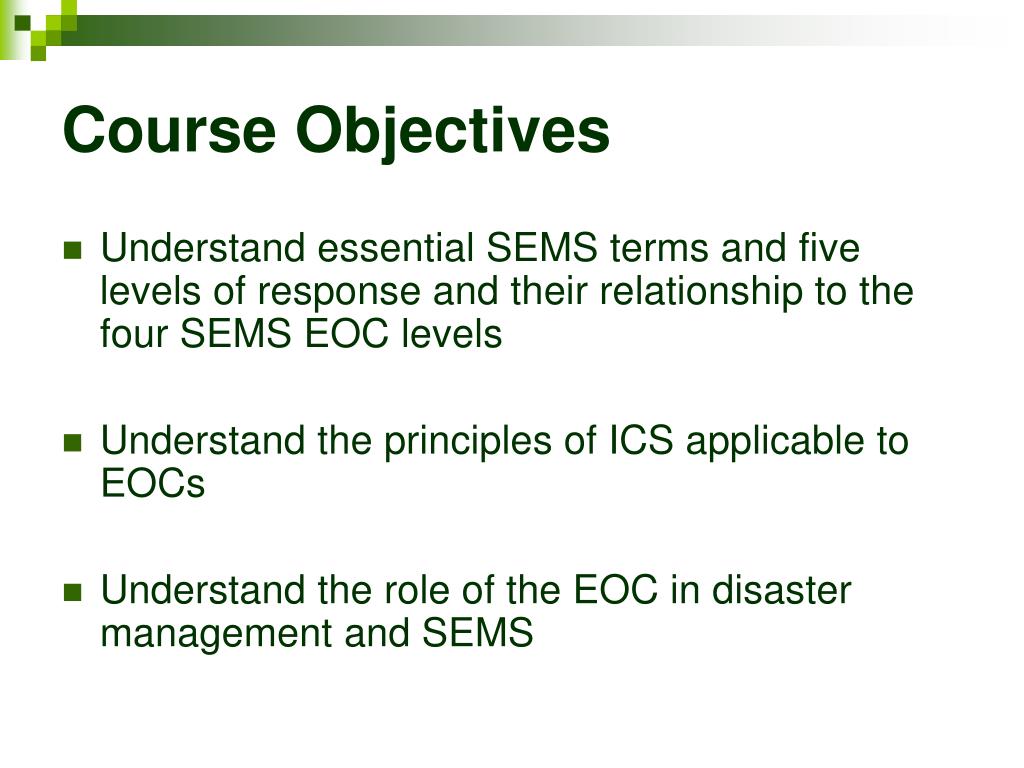 Course Objectives

Understand essential SEMS terms and five levels of response and their relationship to the four SEMS EOC levels

Understand the principles of ICS applicable to EOCs

Understand the role of the EOC in disaster management and SEMS